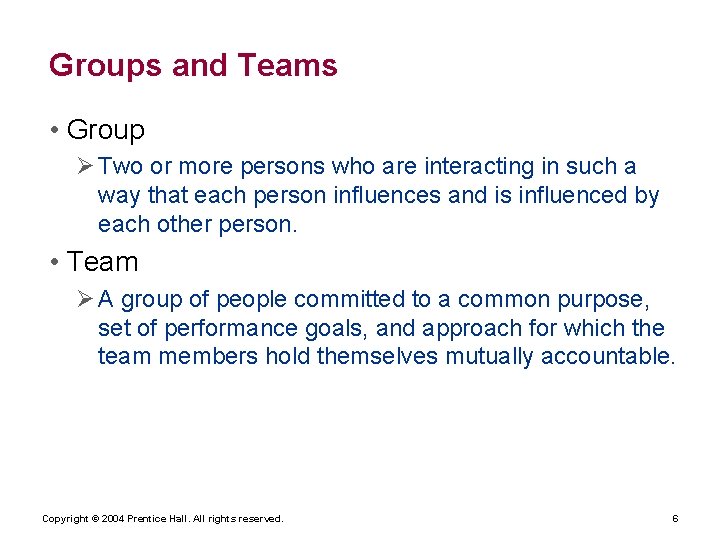 Groups and Teams

• Group

➢ Two or more persons who are interacting in such a way that each person influences and is influenced by each other person.

• Team

➢ A group of people committed to a common purpose, set of performance goals, and approach for which the team members hold themselves mutually accountable.

Copyright © 2004 Prentice Hall. All rights reserved.

6